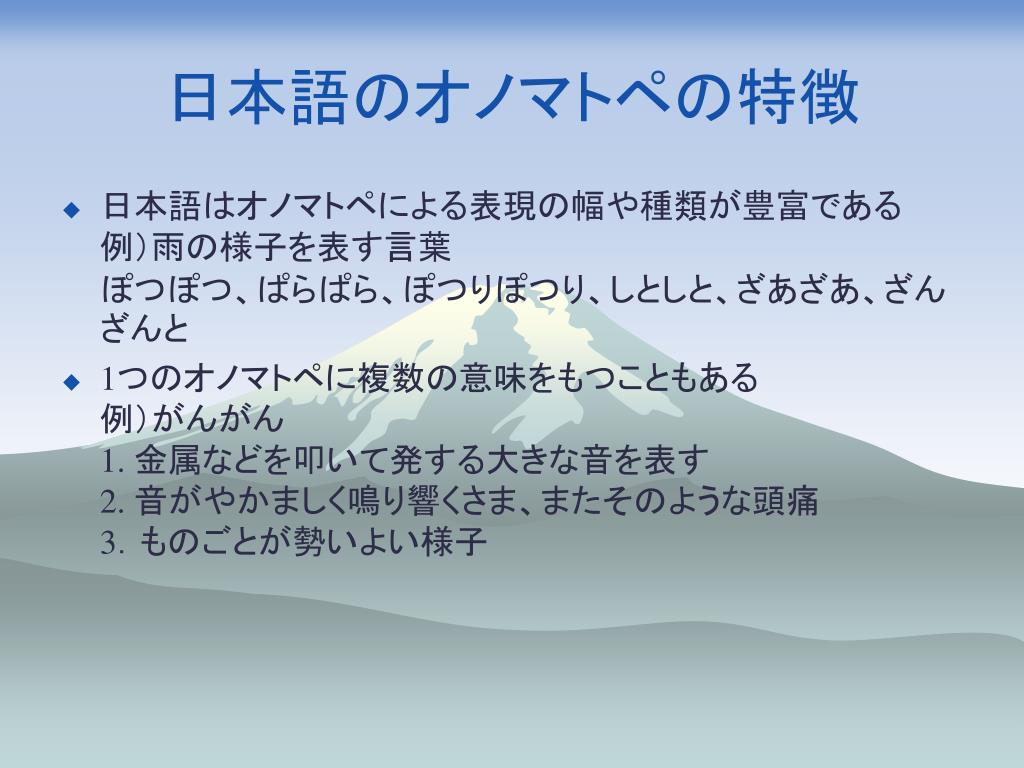 日本語のオノマトペの特徴

◆ 日本語はオノマトペによる表現の幅や種類が豊富である
例）雨の様子を表す言葉
ぽつぽつ、ぱらぱら、ぽつりぽつり、しとしと、ざあざあ、ざんざんと

◆ 1つのオノマトペに複数の意味をもつこともある
例）がんがん
1. 金属などを叩いて発する大きな音を表す
2. 音がやかましく鳴り響くさま、またそのような頭痛
3. ものごとが勢いよい様子